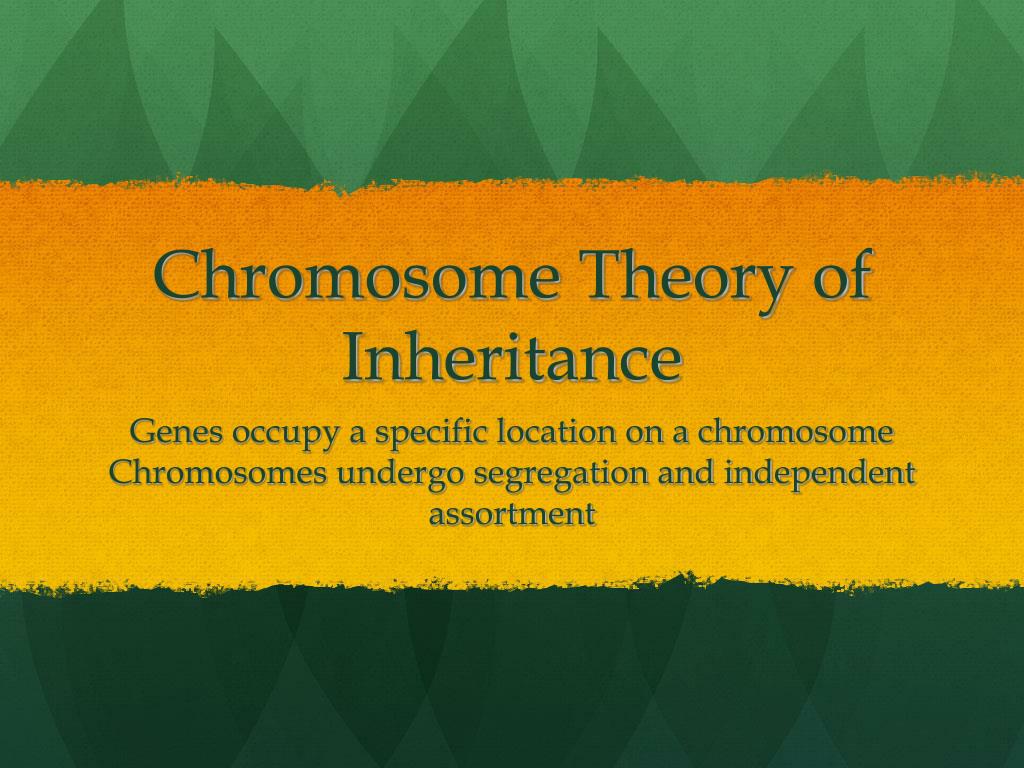 Chromosome Theory of Inheritance

Genes occupy a specific location on a chromosome
Chromosomes undergo segregation and independent assortment